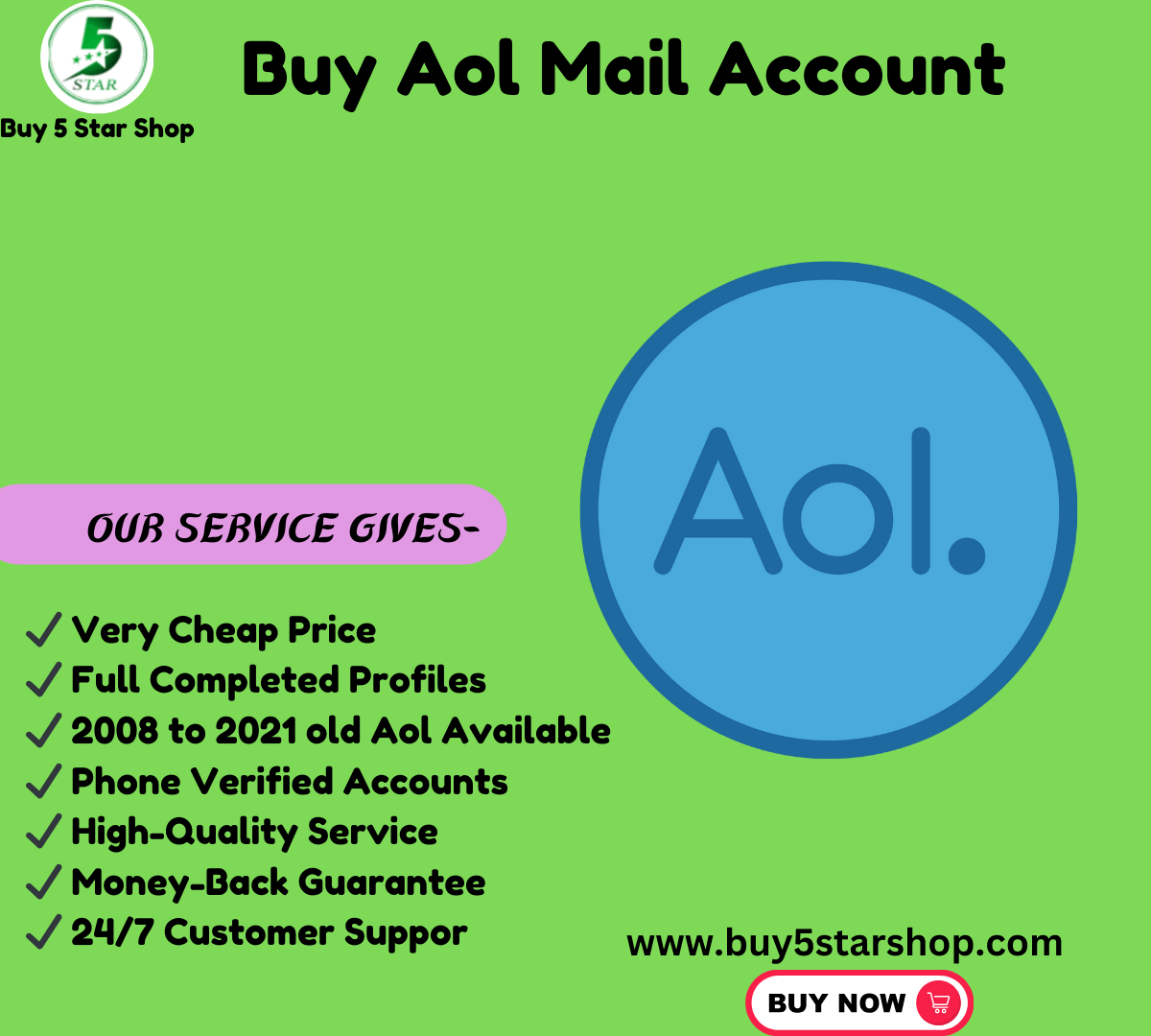 5
STAR
Buy 5 Star Shop

Buy Aol Mail Account

Aol.

OUR SERVICE GIVES-

✓ Very Cheap Price
✓ Full Completed Profiles
✓ 2008 to 2021 old Aol Available
✓ Phone Verified Accounts
✓ High-Quality Service
✓ Money-Back Guarantee
✓ 24/7 Customer Suppor

www.buy5starshop.com

BUY NOW